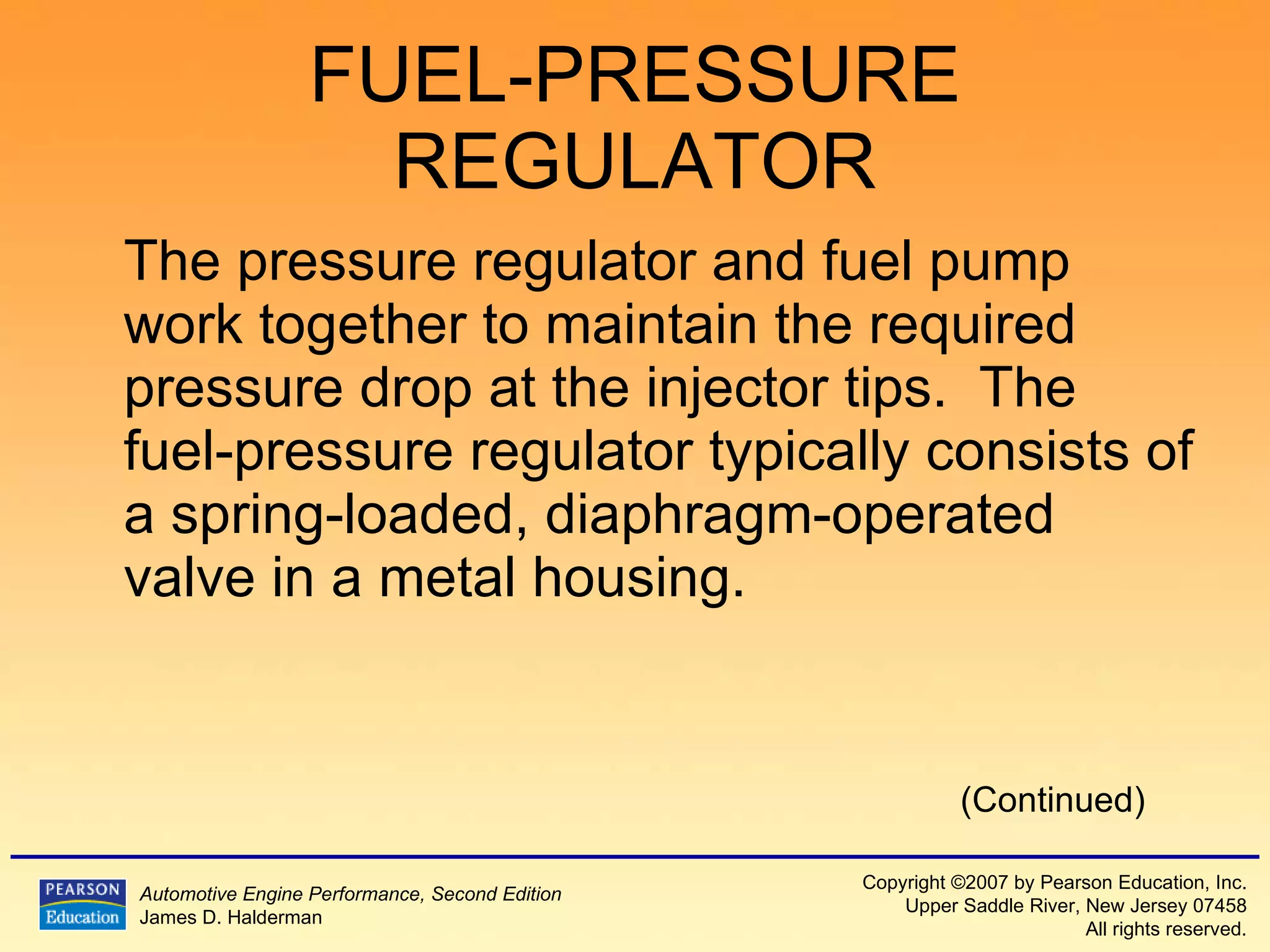 FUEL-PRESSURE REGULATOR

The pressure regulator and fuel pump work together to maintain the required pressure drop at the injector tips.  The fuel-pressure regulator typically consists of a spring-loaded, diaphragm-operated valve in a metal housing.

(Continued)

PEARSON
Education

Automotive Engine Performance, Second Edition
James D. Halderman

Copyright ©2007 by Pearson Education, Inc.
Upper Saddle River, New Jersey 07458
All rights reserved.